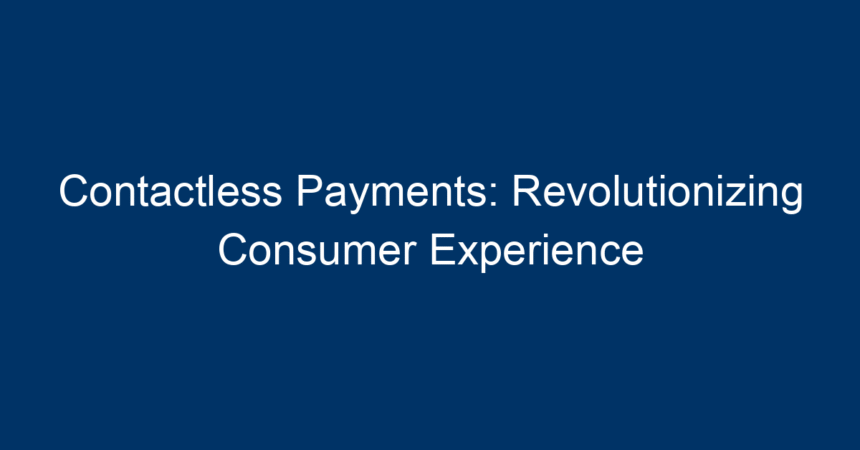 Contactless Payments: Revolutionizing Consumer Experience